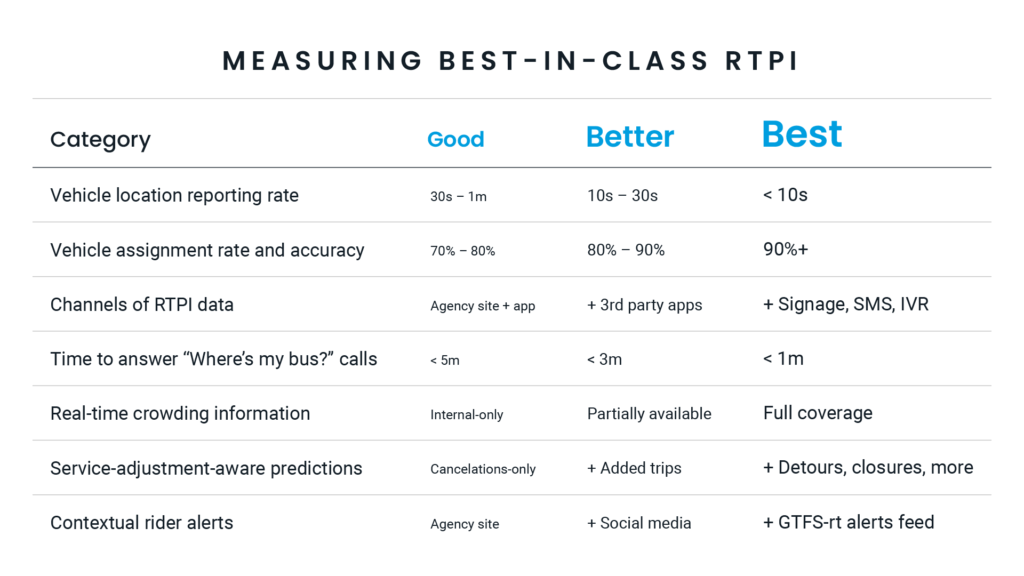 MEASURING BEST-IN-CLASS RTPI

| Category | Good | Better | Best |
|---|---|---|---|
| Vehicle location reporting rate | 30s – 1m | 10s – 30s | < 10s |
| Vehicle assignment rate and accuracy | 70% – 80% | 80% – 90% | 90%+ |
| Channels of RTPI data | Agency site + app | + 3rd party apps | + Signage, SMS, IVR |
| Time to answer “Where’s my bus?” calls | < 5m | < 3m | < 1m |
| Real-time crowding information | Internal-only | Partially available | Full coverage |
| Service-adjustment-aware predictions | Cancelations-only | + Added trips | + Detours, closures, more |
| Contextual rider alerts | Agency site | + Social media | + GTFS-rt alerts feed |